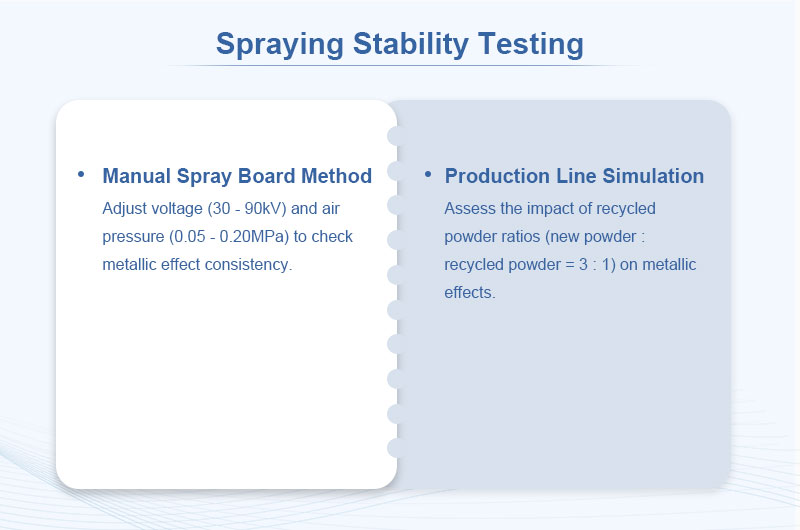 Spraying Stability Testing

• Manual Spray Board Method
Adjust voltage (30 - 90kV) and air pressure (0.05 - 0.20MPa) to check metallic effect consistency.

• Production Line Simulation
Assess the impact of recycled powder ratios (new powder : recycled powder = 3 : 1) on metallic effects.